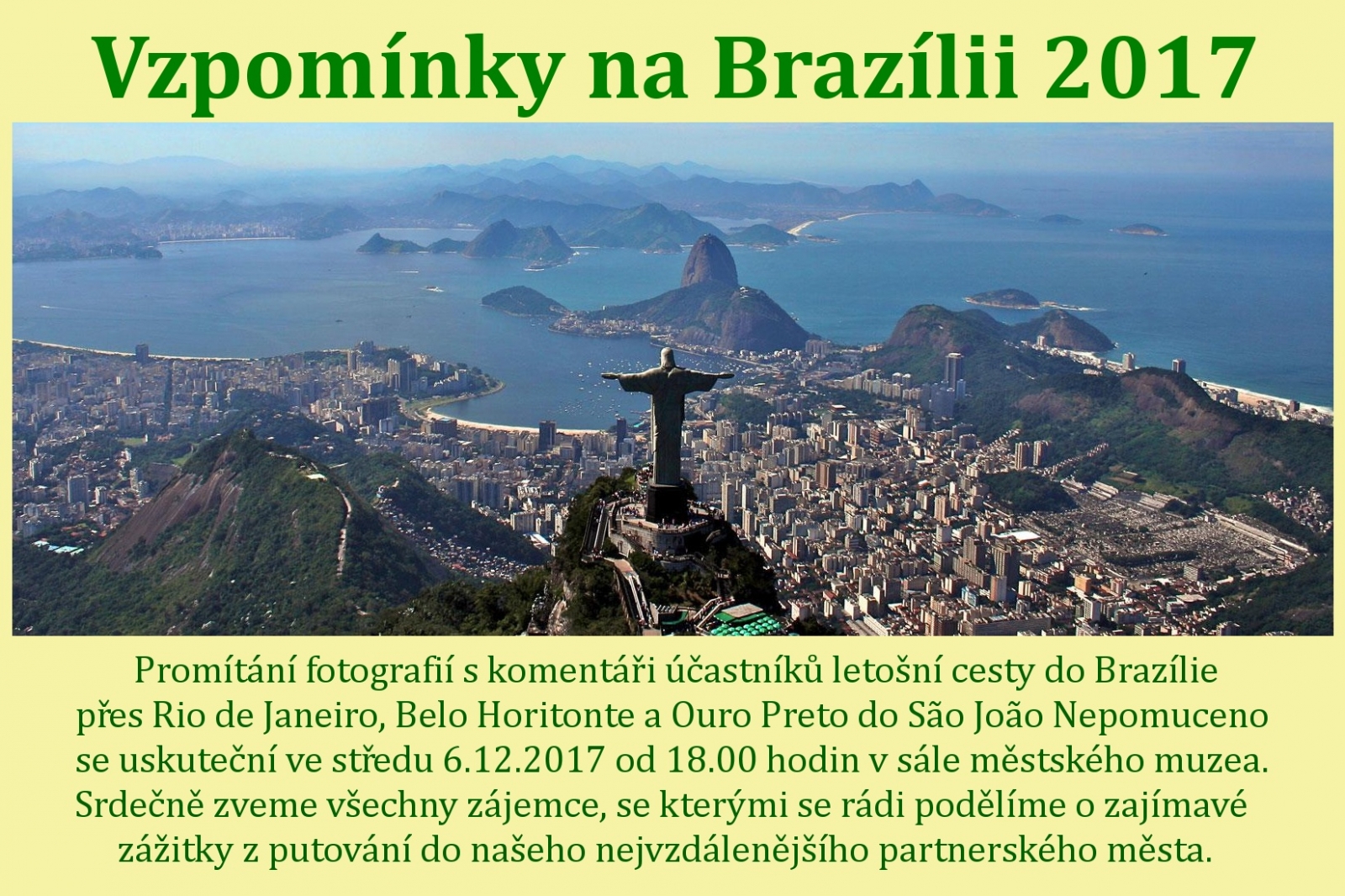 Vzpomínky na Brazílii 2017

Promítání fotografií s komentáři účastníků letošní cesty do Brazílie přes Rio de Janeiro, Belo Horitonte a Ouro Preto do São João Nepomuceno se uskuteční ve středu 6.12.2017 od 18.00 hodin v sále městského muzea. Srdečně zveme všechny zájemce, se kterými se rádi podělíme o zajímavé zážitky z putování do našeho nejvzdálenějšího partnerského města.